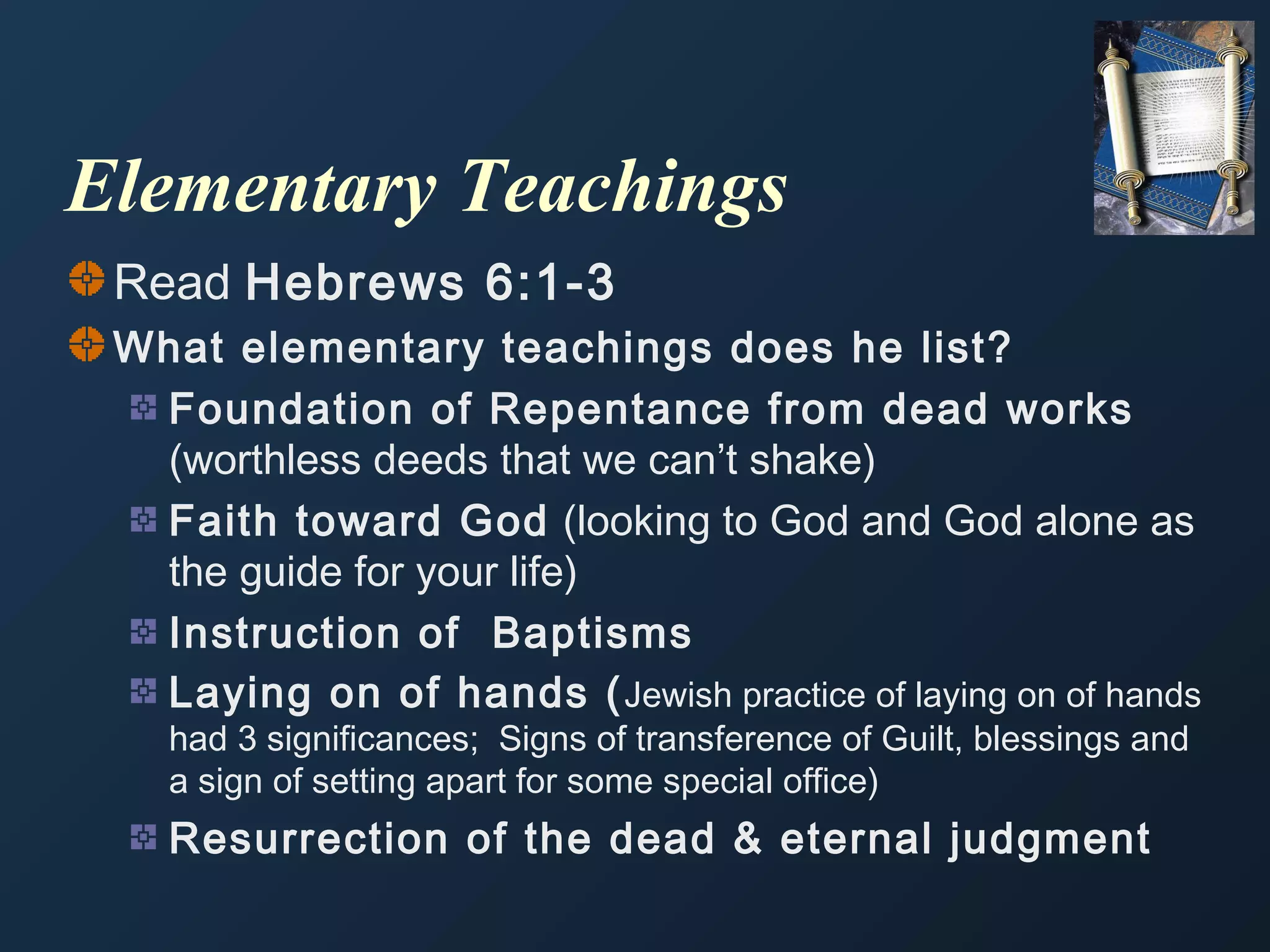 Elementary Teachings

Read Hebrews 6:1-3

What elementary teachings does he list?

Foundation of Repentance from dead works (worthless deeds that we can’t shake)

Faith toward God (looking to God and God alone as the guide for your life)

Instruction of Baptisms

Laying on of hands (Jewish practice of laying on of hands had 3 significances; Signs of transference of Guilt, blessings and a sign of setting apart for some special office)

Resurrection of the dead & eternal judgment